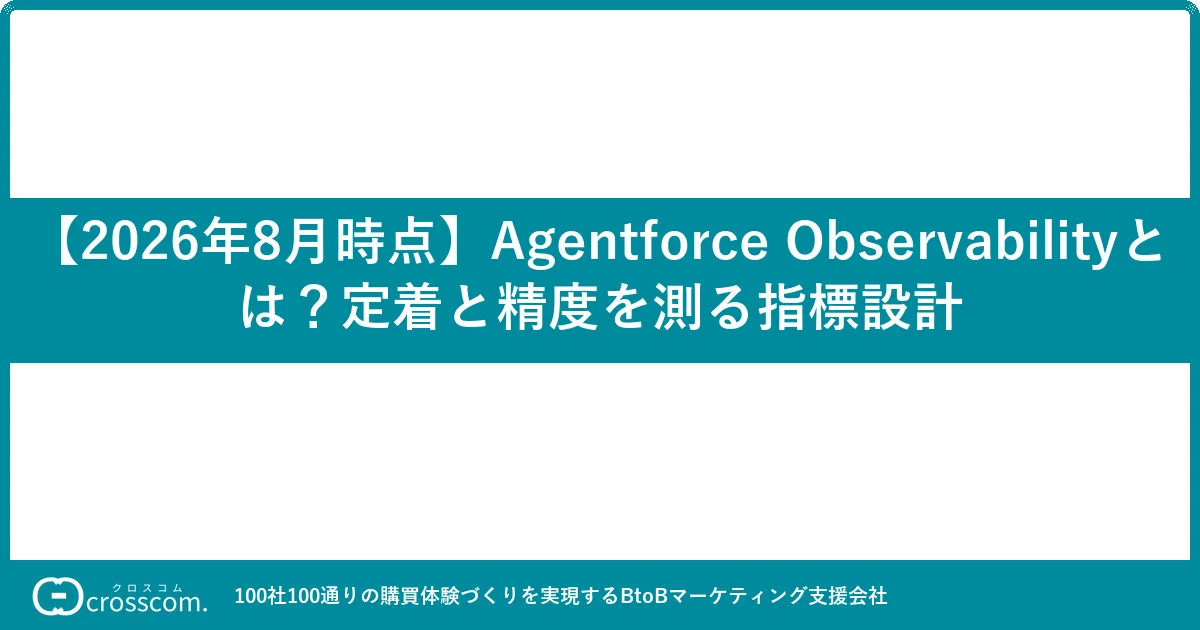 【2026年8月時点】Agentforce Observabilityとは？定着と精度を測る指標設計

クロスコム
crosscom.

100社100通りの購買体験づくりを実現するBtoBマーケティング支援会社